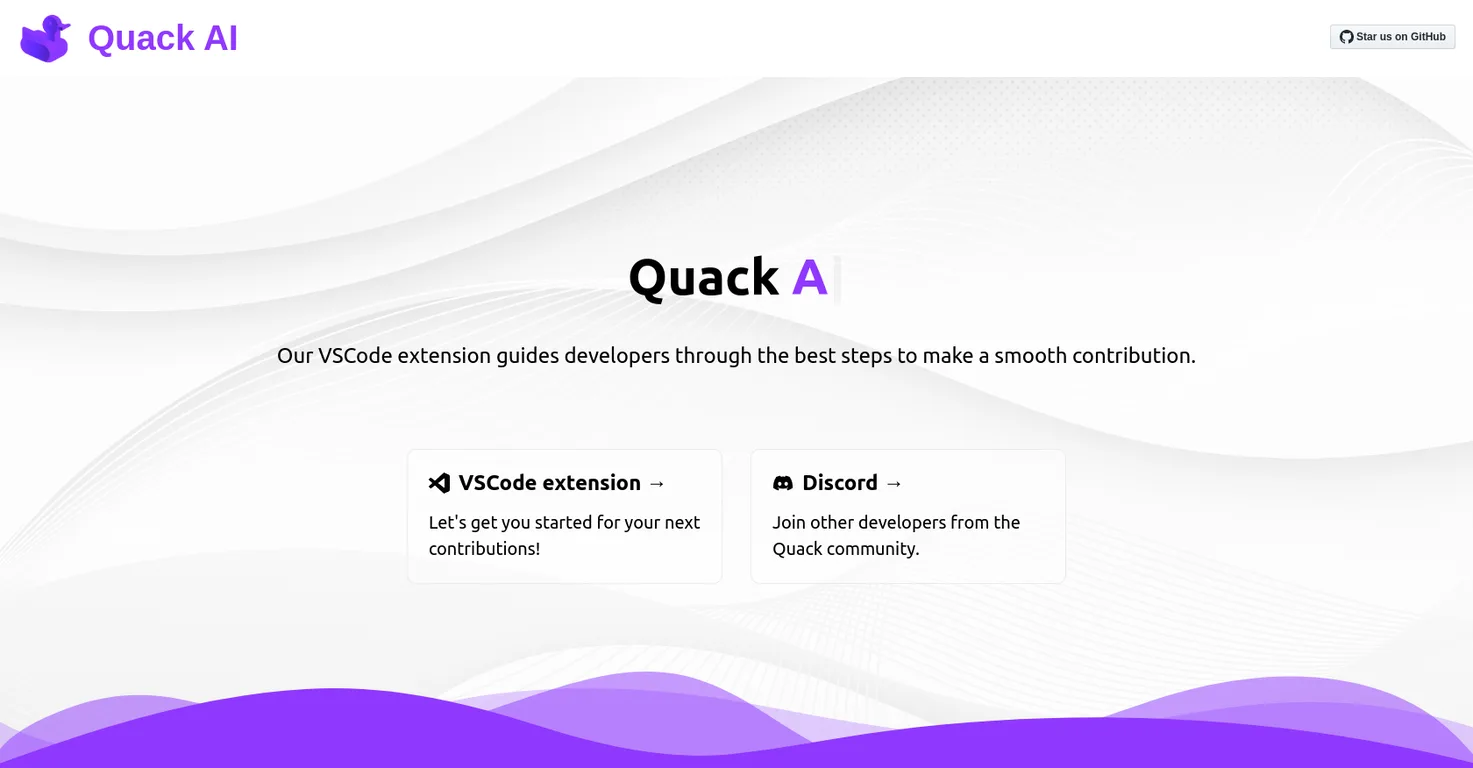 Quack AI

Star us on GitHub

Quack A

Our VSCode extension guides developers through the best steps to make a smooth contribution.

VSCode extension →

Let's get you started for your next contributions!

Discord →

Join other developers from the Quack community.